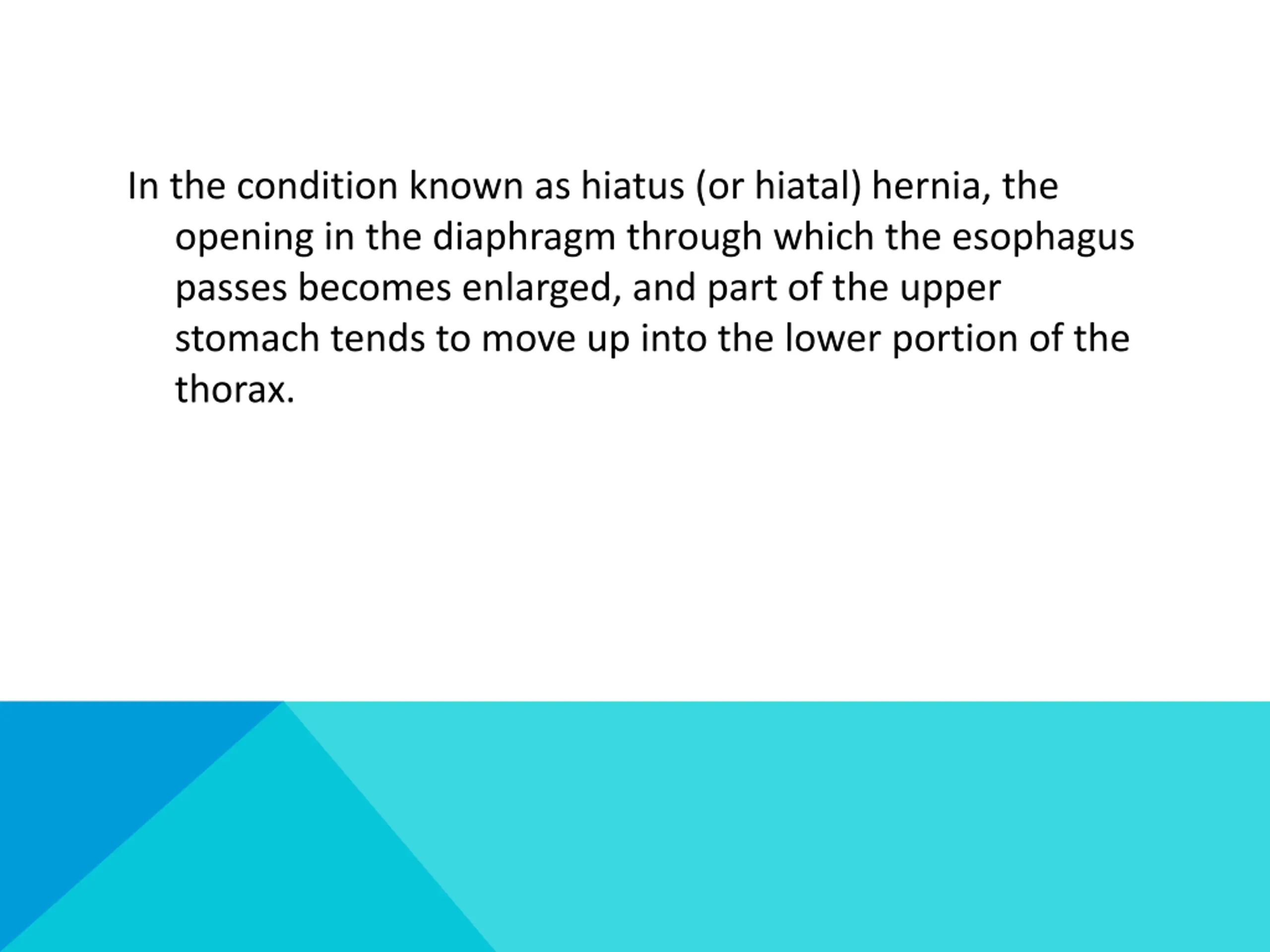 In the condition known as hiatus (or hiatal) hernia, the opening in the diaphragm through which the esophagus passes becomes enlarged, and part of the upper stomach tends to move up into the lower portion of the thorax.